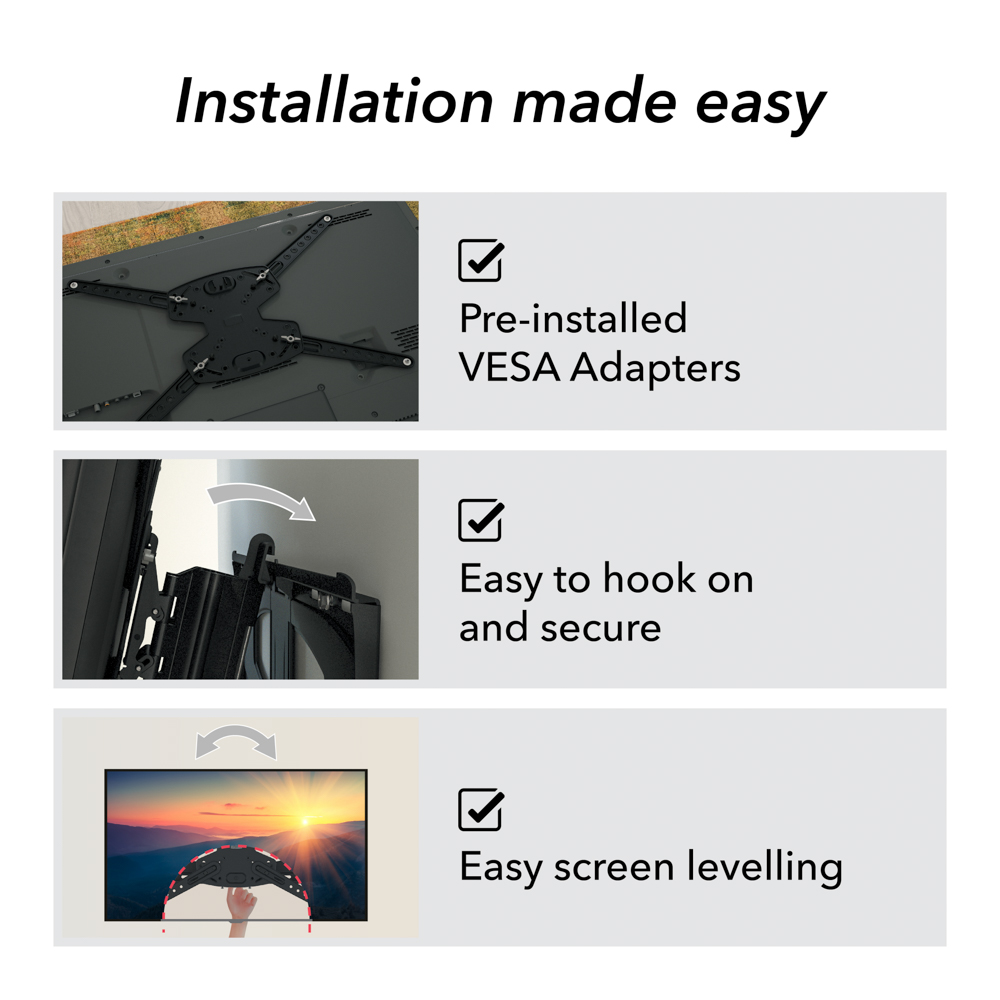 Installation made easy

Pre-installed VESA Adapters

Easy to hook on and secure

Easy screen levelling